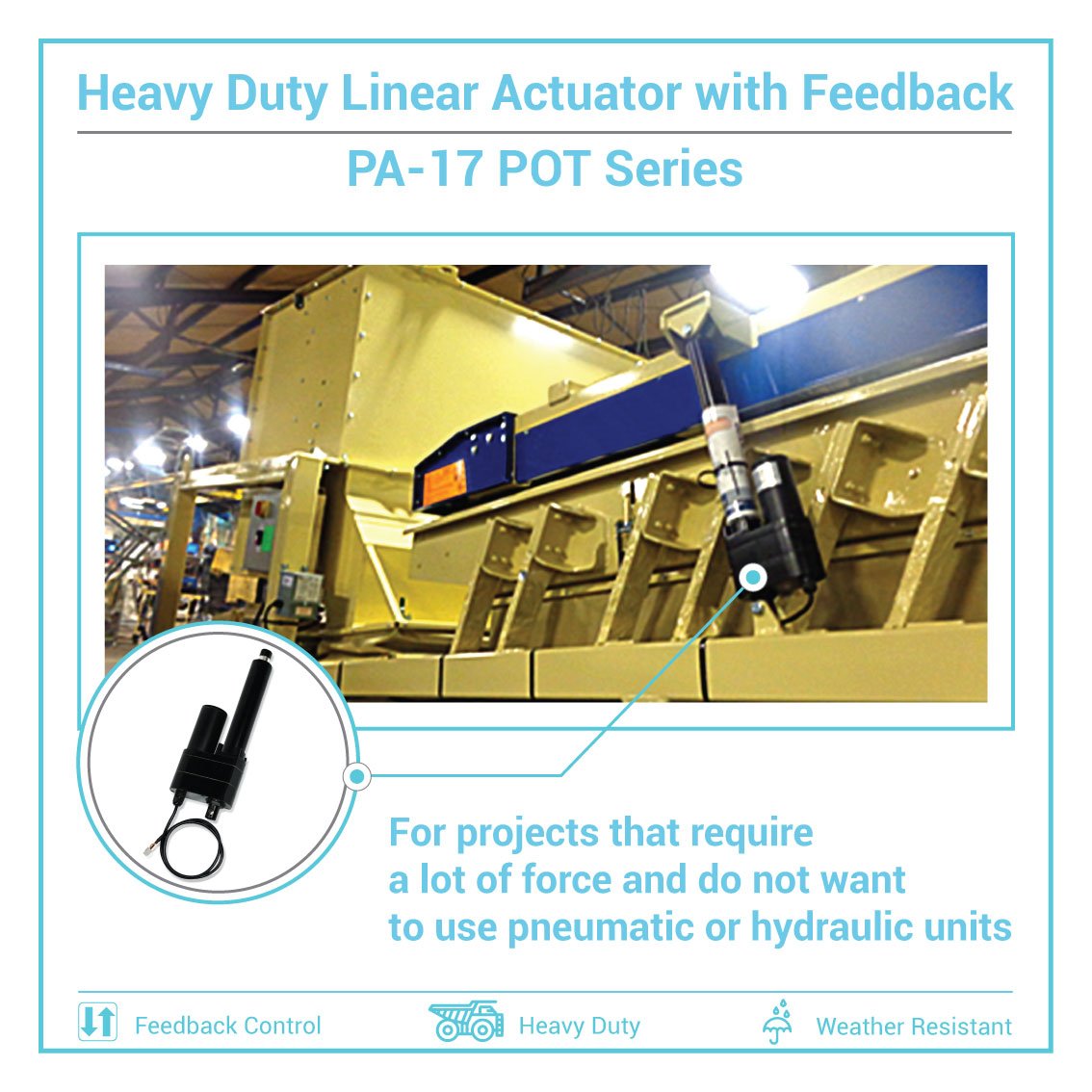 Heavy Duty Linear Actuator with Feedback

PA-17 POT Series

For projects that require a lot of force and do not want to use pneumatic or hydraulic units

Feedback Control

Heavy Duty

Weather Resistant